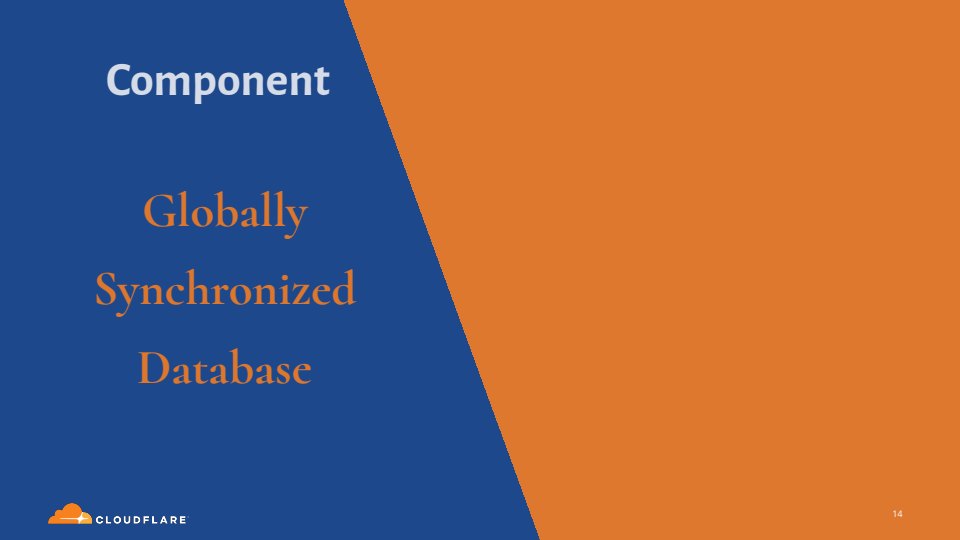 Component

Globally Synchronized Database

CLOUDFLARE

14